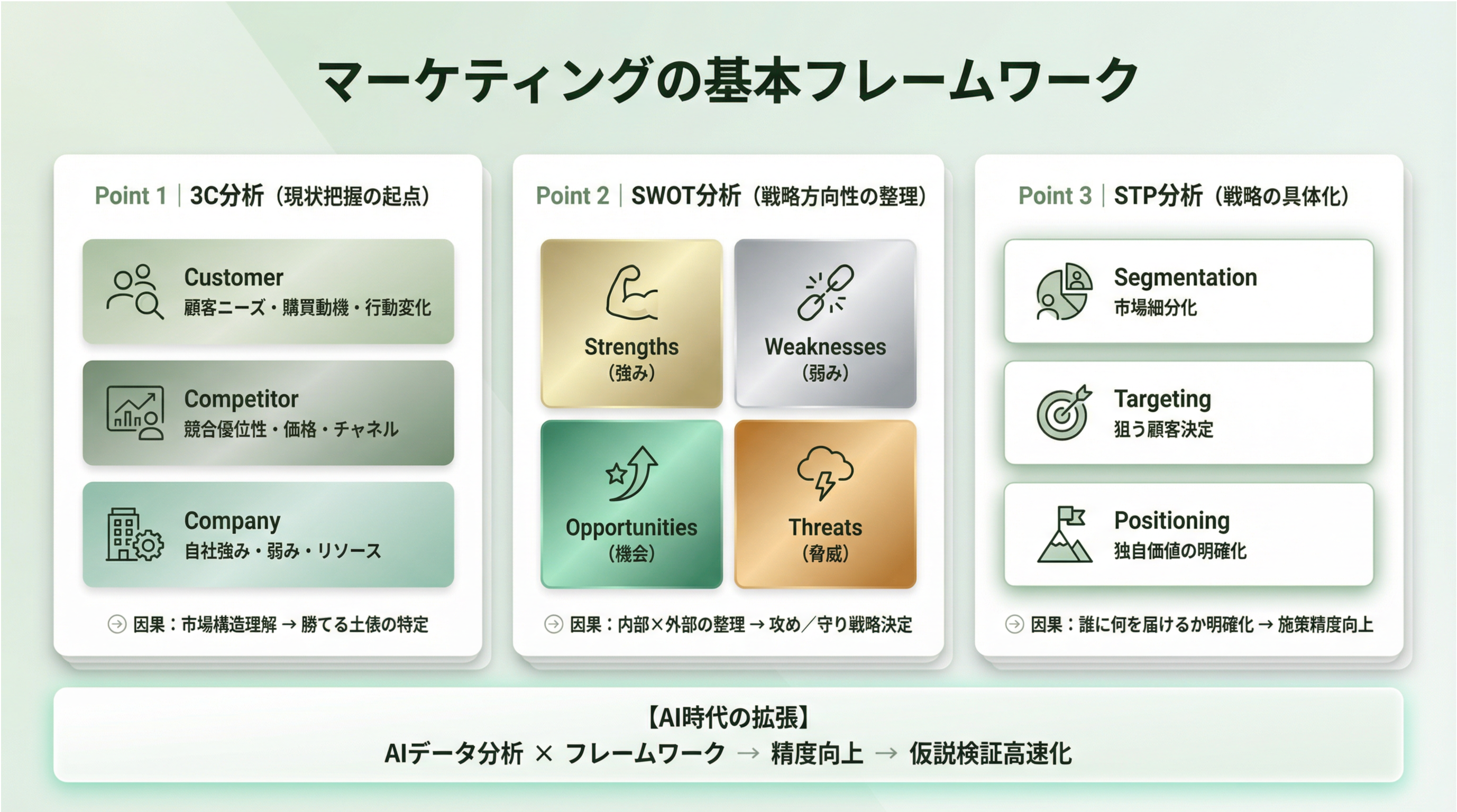 マーケティングの基本フレームワーク

Point 1 | 3C分析（現状把握の起点）

Customer
顧客ニーズ・購買動機・行動変化

Competitor
競合優位性・価格・チャネル

Company
自社強み・弱み・リソース

因果：市場構造理解 → 勝てる土俵の特定

Point 2 | SWOT分析（戦略方向性の整理）

Strengths
（強み）

Weaknesses
（弱み）

Opportunities
（機会）

Threats
（脅威）

因果：内部×外部の整理 → 攻め／守り戦略決定

Point 3 | STP分析（戦略の具体化）

Segmentation
市場細分化

Targeting
狙う顧客決定

Positioning
独自価値の明確化

因果：誰に何を届けるか明確化 → 施策精度向上

【AI時代の拡張】
AIデータ分析 × フレームワーク → 精度向上 → 仮説検証高速化